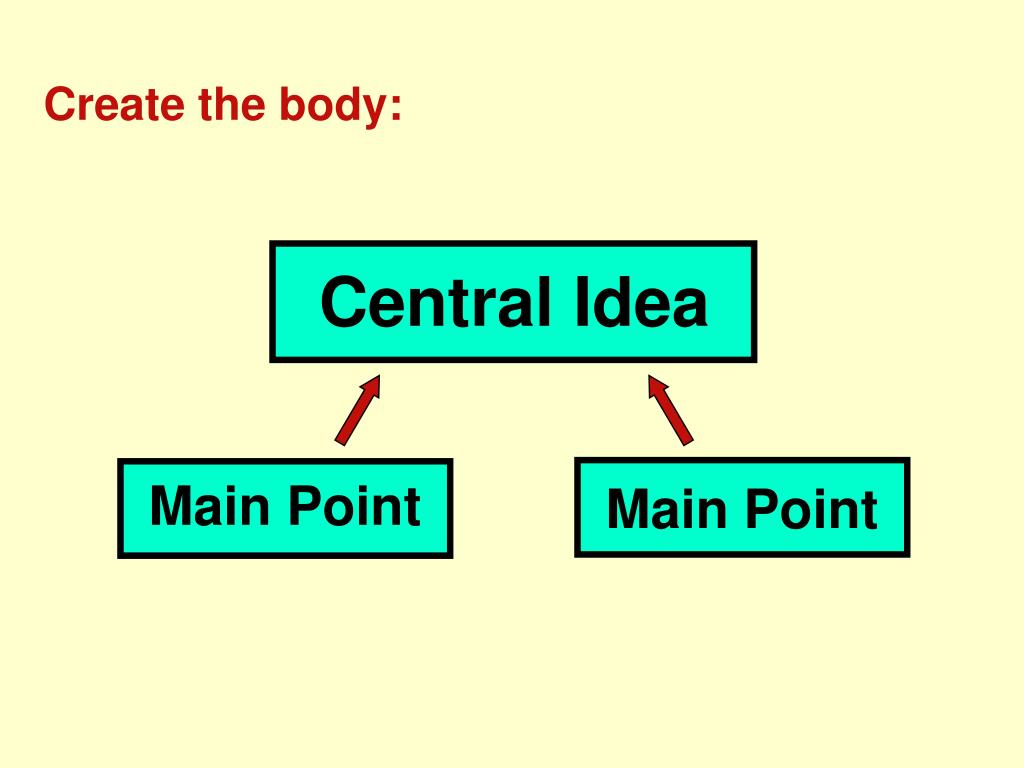 Create the body:

Central Idea

Main Point

Main Point